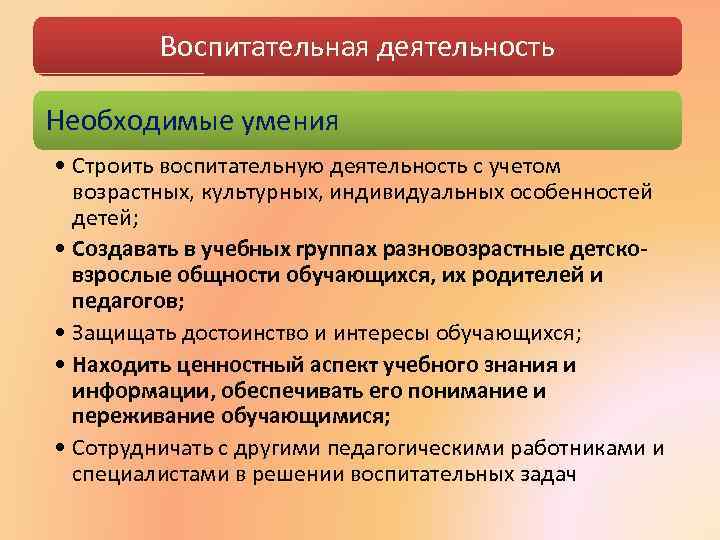 Воспитательная деятельность

Необходимые умения

• Строить воспитательную деятельность с учетом возрастных, культурных, индивидуальных особенностей детей;
• Создавать в учебных группах разновозрастные детско-взрослые общности обучающихся, их родителей и педагогов;
• Защищать достоинство и интересы обучающихся;
• Находить ценностный аспект учебного знания и информации, обеспечивать его понимание и переживание обучающимися;
• Сотрудничать с другими педагогическими работниками и специалистами в решении воспитательных задач